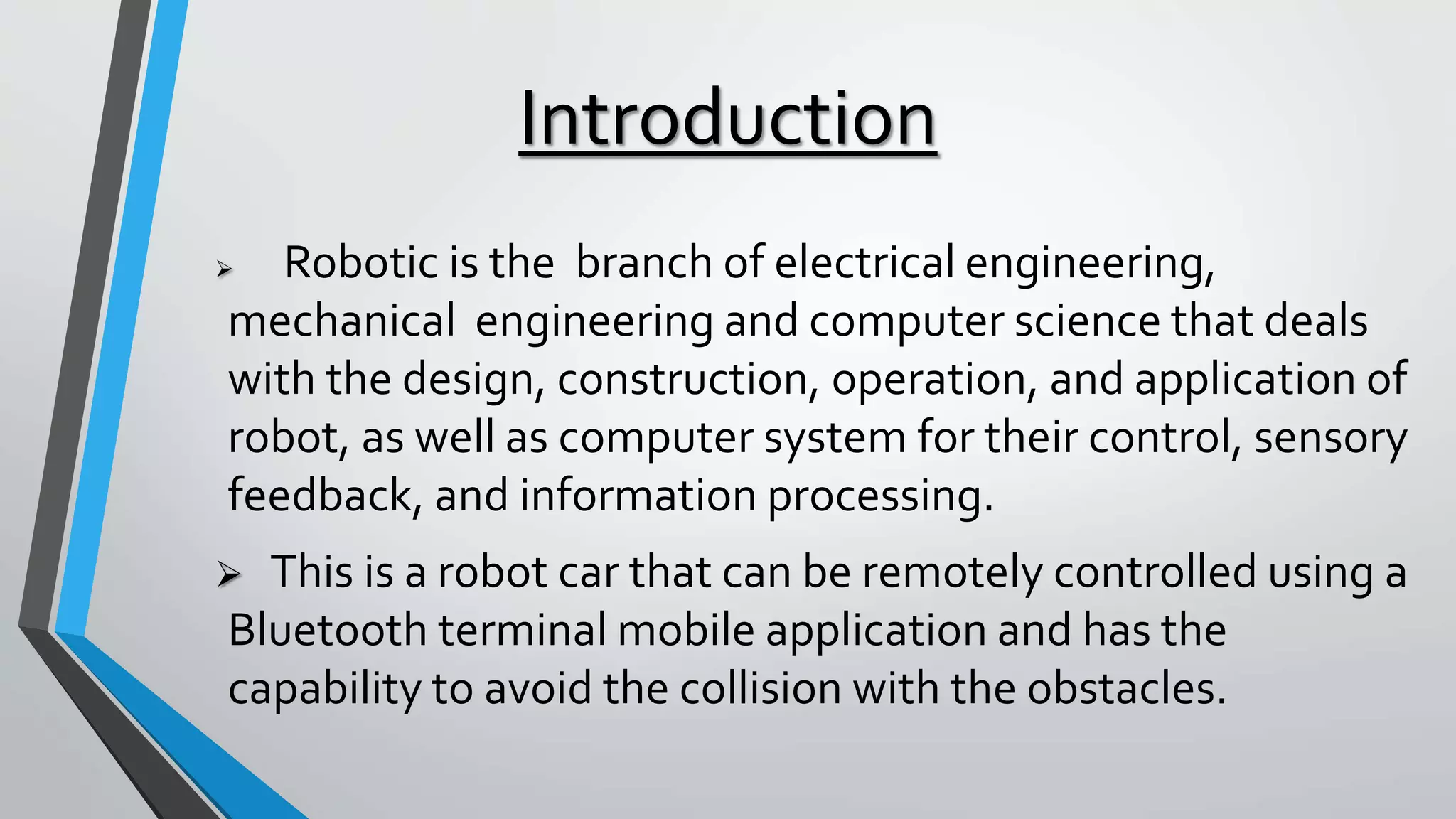 Introduction

➢ Robotic is the branch of electrical engineering, mechanical engineering and computer science that deals with the design, construction, operation, and application of robot, as well as computer system for their control, sensory feedback, and information processing.

➢ This is a robot car that can be remotely controlled using a Bluetooth terminal mobile application and has the capability to avoid the collision with the obstacles.